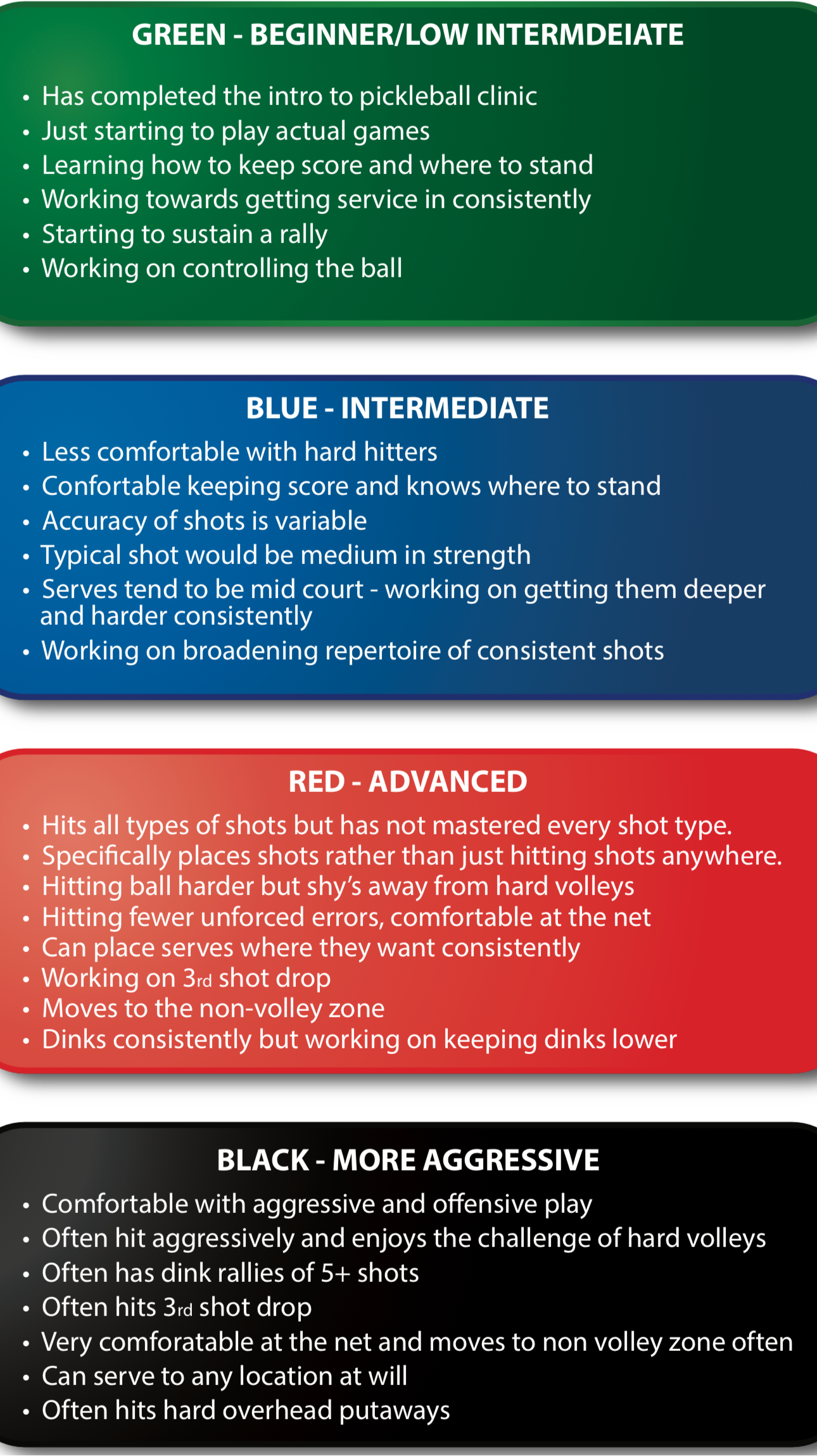 GREEN - BEGINNER/LOW INTERMDEIATE

• Has completed the intro to pickleball clinic
• Just starting to play actual games
• Learning how to keep score and where to stand
• Working towards getting service in consistently
• Starting to sustain a rally
• Working on controlling the ball

BLUE - INTERMEDIATE

• Less comfortable with hard hitters
• Confortable keeping score and knows where to stand
• Accuracy of shots is variable
• Typical shot would be medium in strength
• Serves tend to be mid court - working on getting them deeper and harder consistently
• Working on broadening repertoire of consistent shots

RED - ADVANCED

• Hits all types of shots but has not mastered every shot type.
• Specifically places shots rather than just hitting shots anywhere.
• Hitting ball harder but shy's away from hard volleys
• Hitting fewer unforced errors, comfortable at the net
• Can place serves where they want consistently
• Working on 3rd shot drop
• Moves to the non-volley zone
• Dinks consistently but working on keeping dinks lower

BLACK - MORE AGGRESSIVE

• Comfortable with aggressive and offensive play
• Often hit aggressively and enjoys the challenge of hard volleys
• Often has dink rallies of 5+ shots
• Often hits 3rd shot drop
• Very comforatable at the net and moves to non volley zone often
• Can serve to any location at will
• Often hits hard overhead putaways